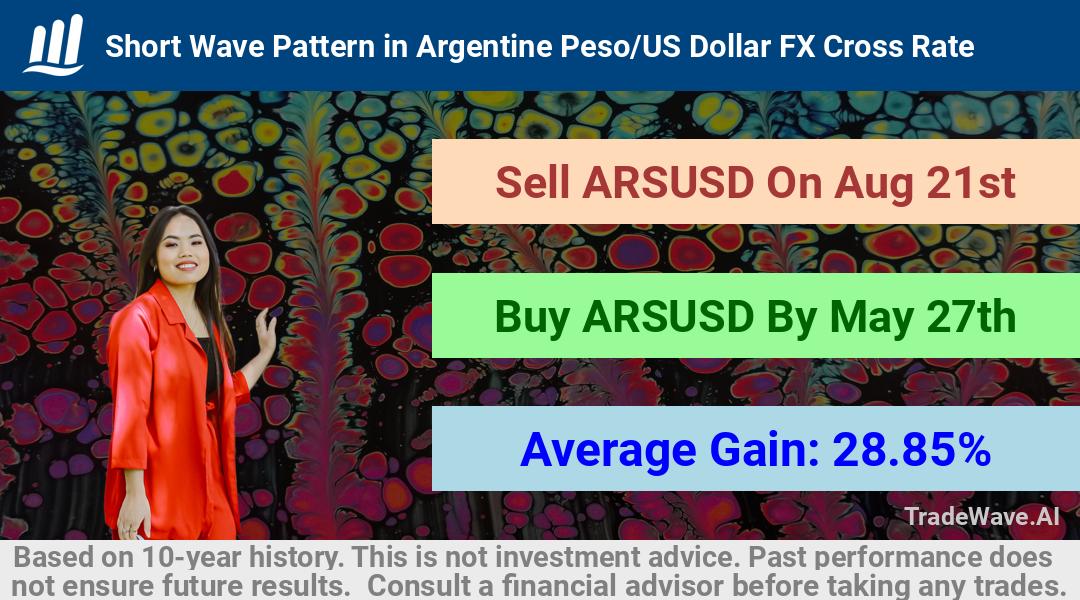 Short Wave Pattern in Argentine Peso/US Dollar FX Cross Rate

Sell ARSUSD On Aug 21st

Buy ARSUSD By May 27th

Average Gain: 28.85%

TradeWave.AI

Based on 10-year history. This is not investment advice. Past performance does not ensure future results. Consult a financial advisor before taking any trades.